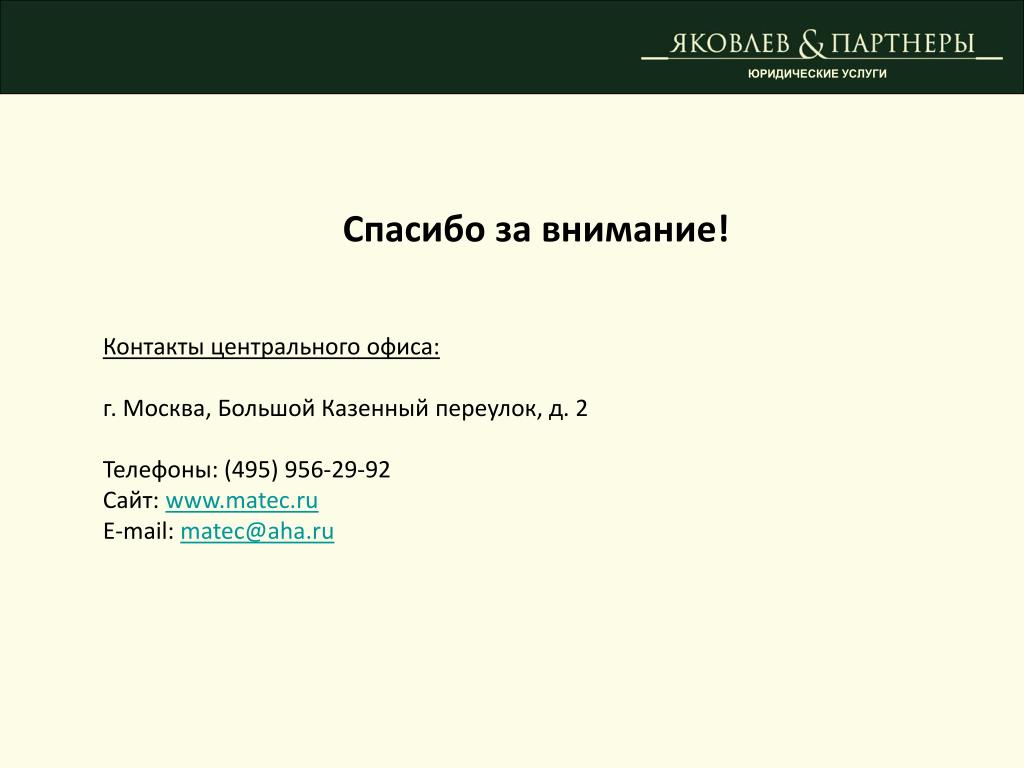 ЯКОВЛЕВ & ПАРТНЕРЫ
ЮРИДИЧЕСКИЕ УСЛУГИ

Спасибо за внимание!

Контакты центрального офиса:

г. Москва, Большой Казенный переулок, д. 2

Телефоны: (495) 956-29-92
Сайт: www.matec.ru
E-mail: matec@aha.ru